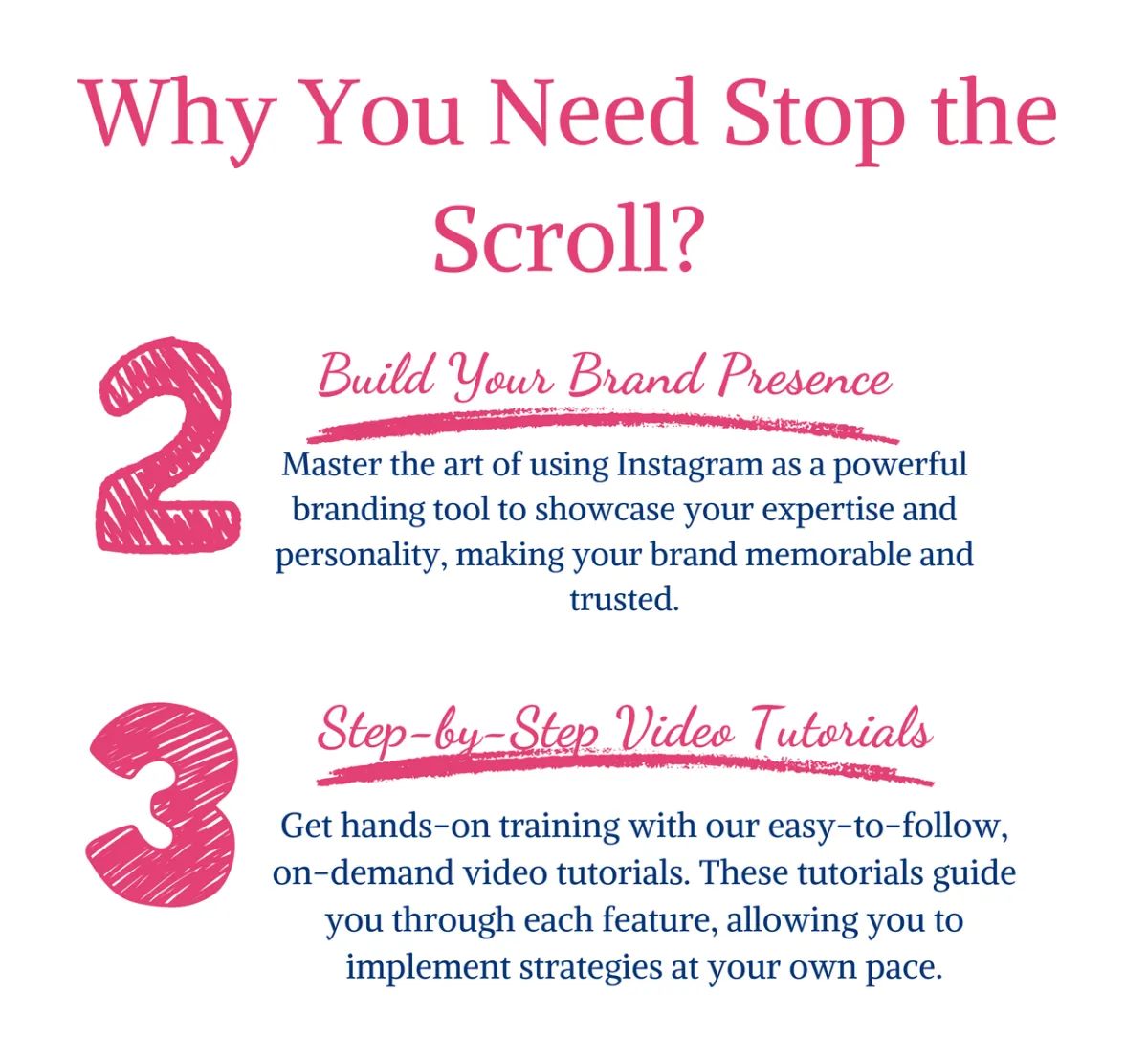 Why You Need Stop the Scroll?

2

Build Your Brand Presence

Master the art of using Instagram as a powerful branding tool to showcase your expertise and personality, making your brand memorable and trusted.

3

Step-by-Step Video Tutorials

Get hands-on training with our easy-to-follow, on-demand video tutorials. These tutorials guide you through each feature, allowing you to implement strategies at your own pace.